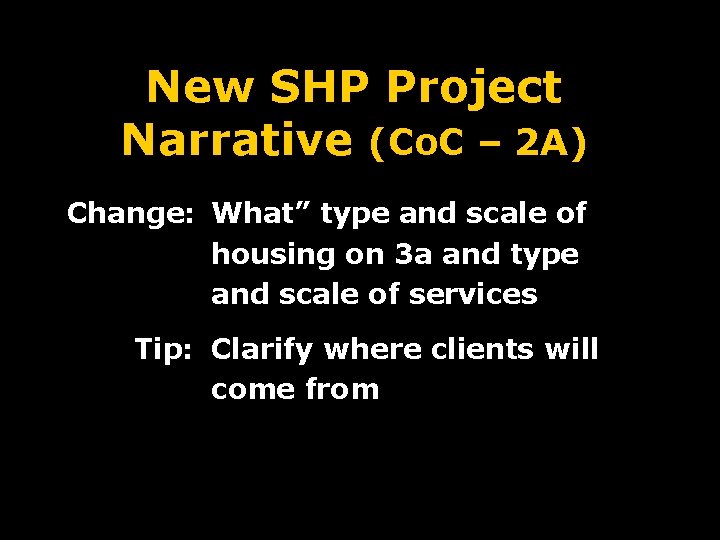 New SHP Project Narrative (CoC – 2A)

Change: What” type and scale of housing on 3a and type and scale of services

Tip: Clarify where clients will come from